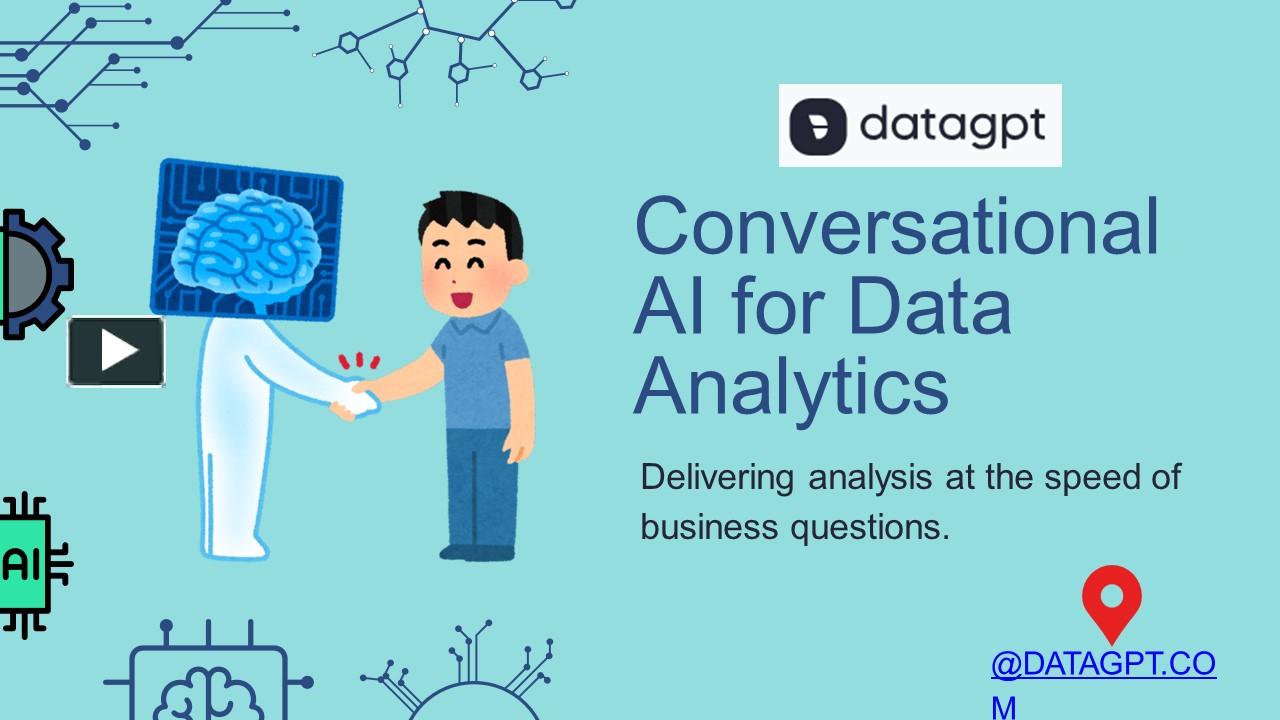 datagpt

Conversational AI for Data Analytics

Delivering analysis at the speed of business questions.

AI

@DATAGPT.COM